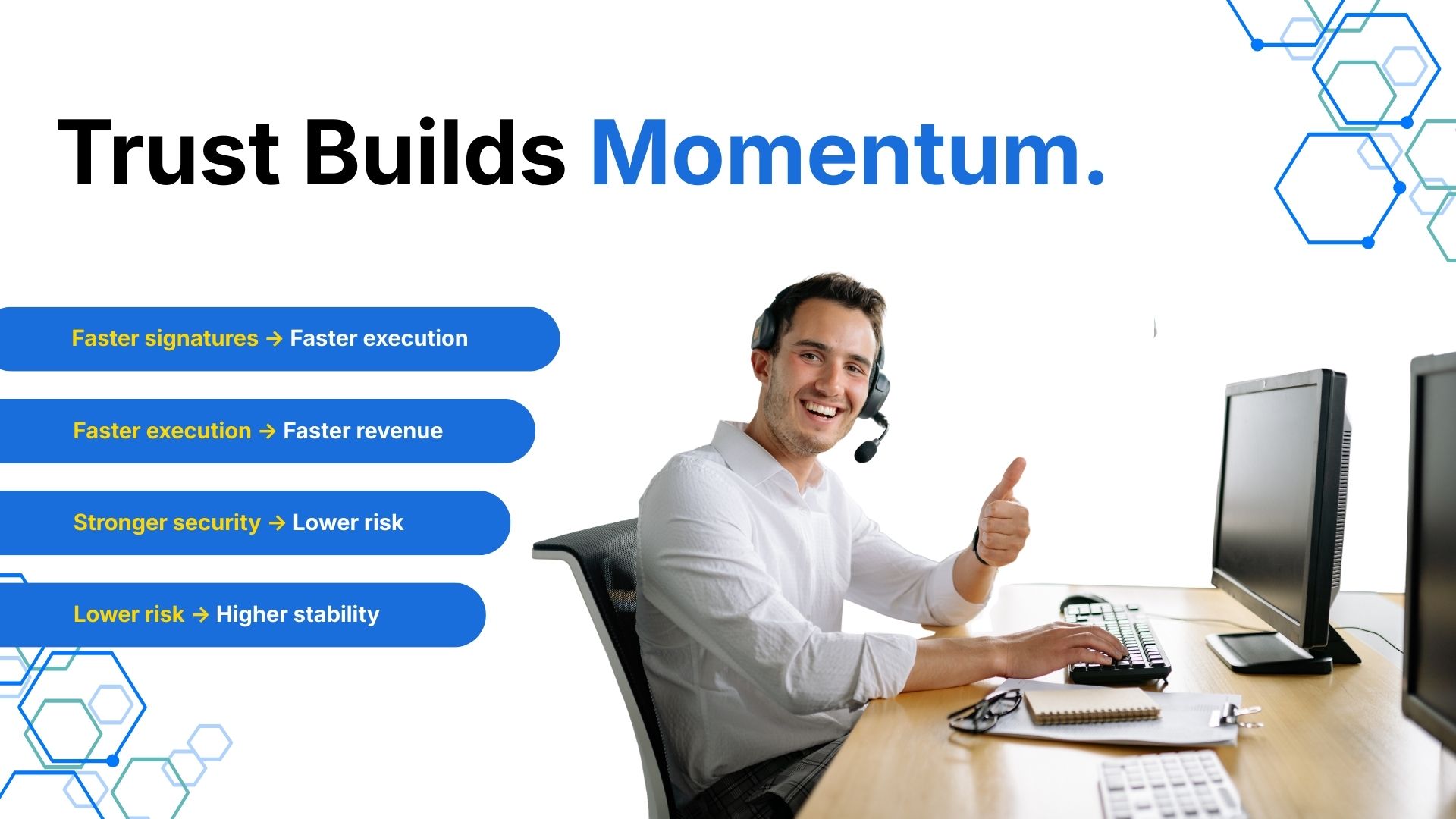 Trust Builds Momentum.

Faster signatures → Faster execution

Faster execution → Faster revenue

Stronger security → Lower risk

Lower risk → Higher stability